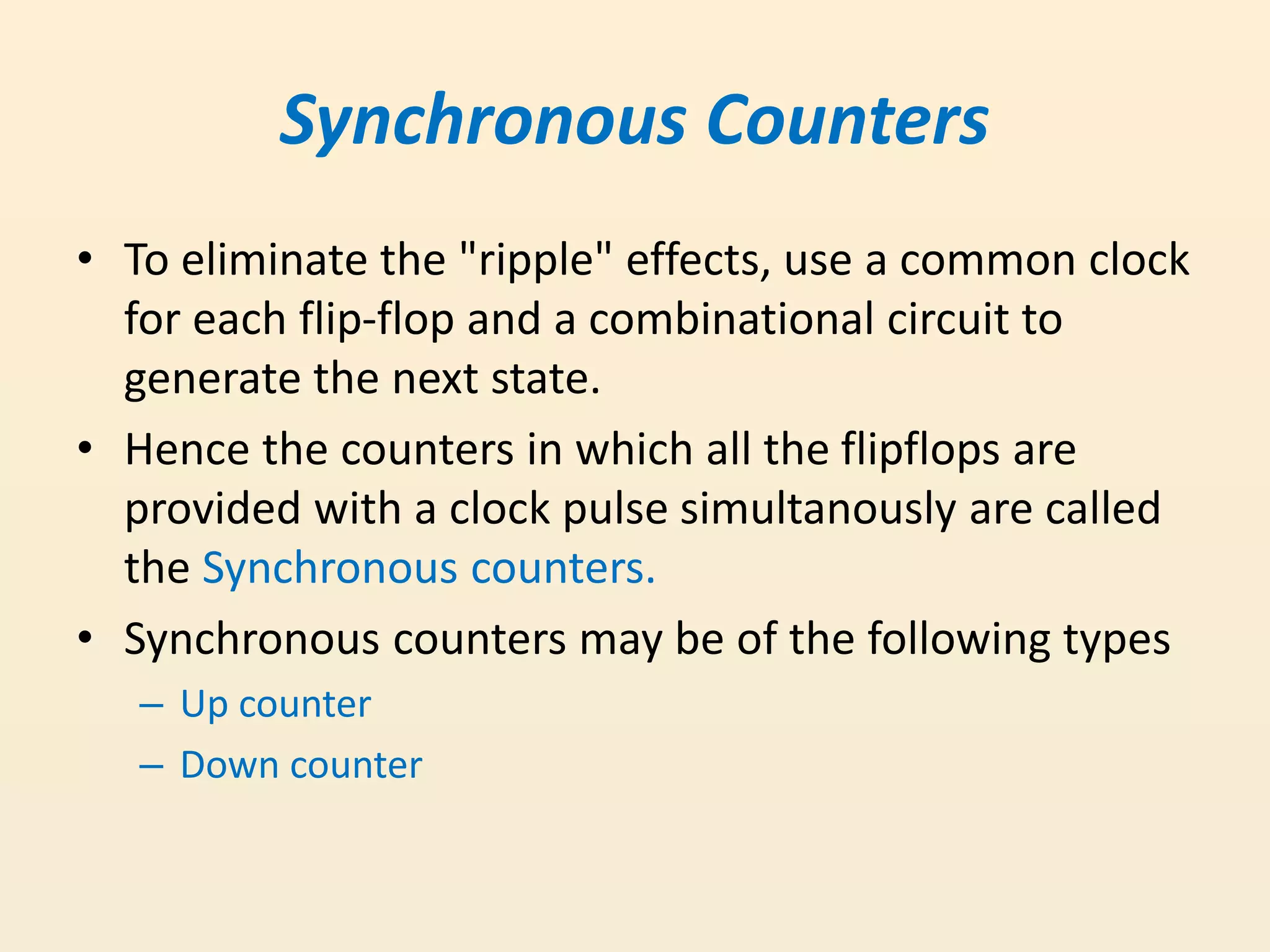 Synchronous Counters

• To eliminate the "ripple" effects, use a common clock for each flip-flop and a combinational circuit to generate the next state.

• Hence the counters in which all the flipflops are provided with a clock pulse simultanously are called the Synchronous counters.

• Synchronous counters may be of the following types

– Up counter

– Down counter